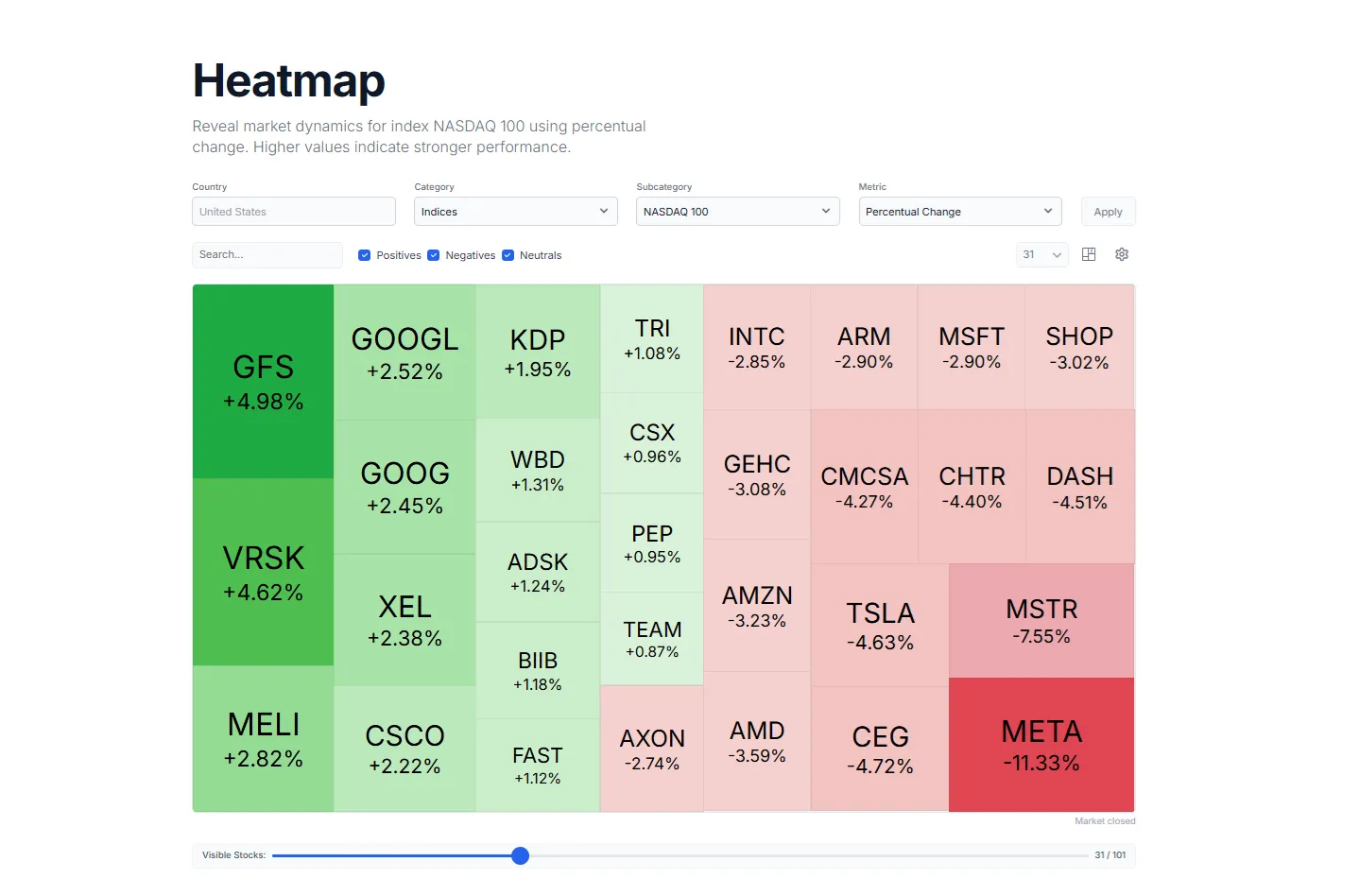 Heatmap

Reveal market dynamics for index NASDAQ 100 using percentual change. Higher values indicate stronger performance.

Country
United States

Category
Indices

Subcategory
NASDAQ 100

Metric
Percentual Change

Apply

Search...

Positives Negatives Neutrals

31

GFS
+4.98%

VRSK
+4.62%

MELI
+2.82%

GOOGL
+2.52%

GOOG
+2.45%

XEL
+2.38%

CSCO
+2.22%

KDP
+1.95%

WBD
+1.31%

ADSK
+1.24%

BIIB
+1.18%

FAST
+1.12%

TRI
+1.08%

CSX
+0.96%

PEP
+0.95%

TEAM
+0.87%

AXON
-2.74%

INTC
-2.85%

GEHC
-3.08%

AMZN
-3.23%

AMD
-3.59%

ARM
-2.90%

MSFT
-2.90%

SHOP
-3.02%

CMCSA
-4.27%

CHTR
-4.40%

DASH
-4.51%

TSLA
-4.63%

CEG
-4.72%

MSTR
-7.55%

META
-11.33%

Market closed

Visible Stocks:

31 / 101